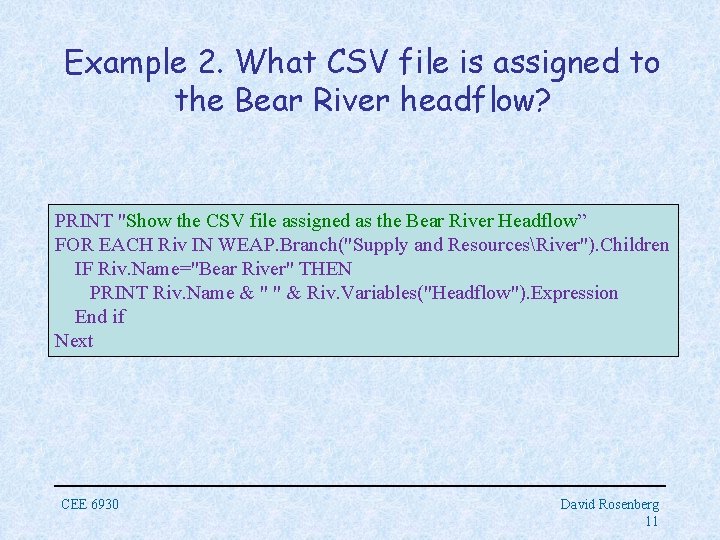 Example 2. What CSV file is assigned to the Bear River headflow?

PRINT "Show the CSV file assigned as the Bear River Headflow”
FOR EACH Riv IN WEAP.Branch("Supply and Resources\River").Children
IF Riv.Name="Bear River" THEN
PRINT Riv.Name & " " & Riv.Variables("Headflow").Expression
End if
Next

CEE 6930

David Rosenberg
11